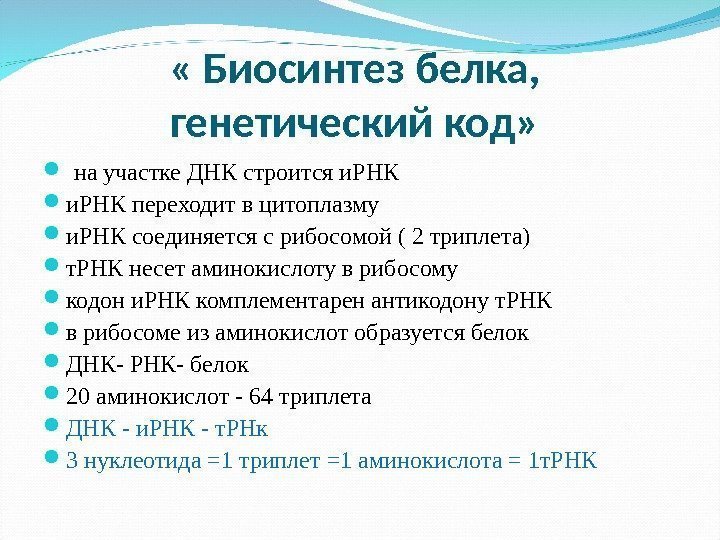 « Биосинтез белка, генетический код»

на участке ДНК строится иРНК
иРНК переходит в цитоплазму
иРНК соединяется с рибосомой ( 2 триплета)
тРНК несет аминокислоту в рибосому
кодон иРНК комплементарен антикодону тРНК
в рибосоме из аминокислот образуется белок
ДНК- РНК- белок
20 аминокислот - 64 триплета
ДНК - иРНК - тРНк
3 нуклеотида =1 триплет =1 аминокислота = 1тРНК